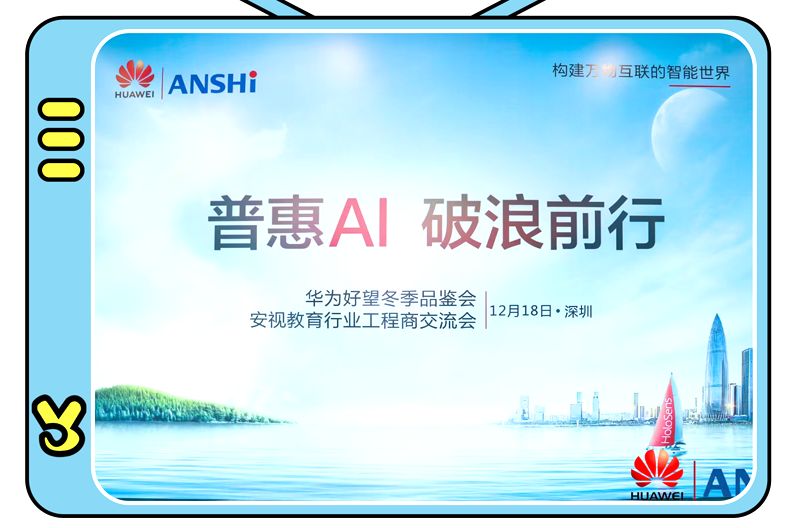 HUAWEI ANSHi

构建万物互联的智能世界

普惠AI 破浪前行

华为好望冬季品鉴会
安视教育行业工程商交流会

12月18日 • 深圳

HoloSens

HUAWEI AN